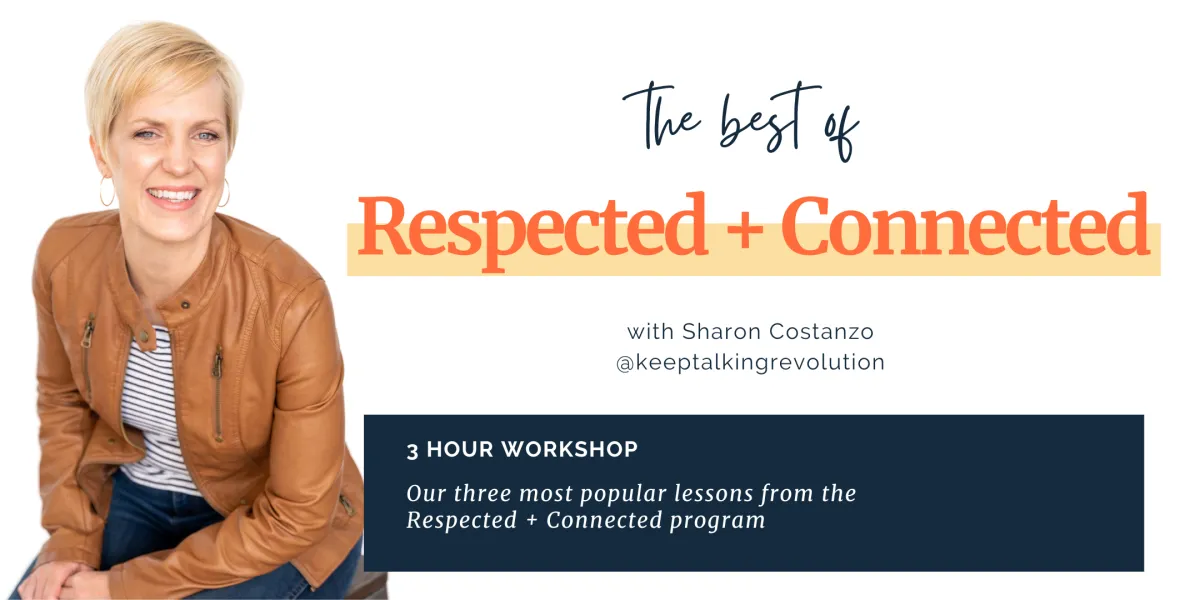 The best of

Respected + Connected

with Sharon Costanzo
@keeptalkingrevolution

3 HOUR WORKSHOP

Our three most popular lessons from the Respected + Connected program